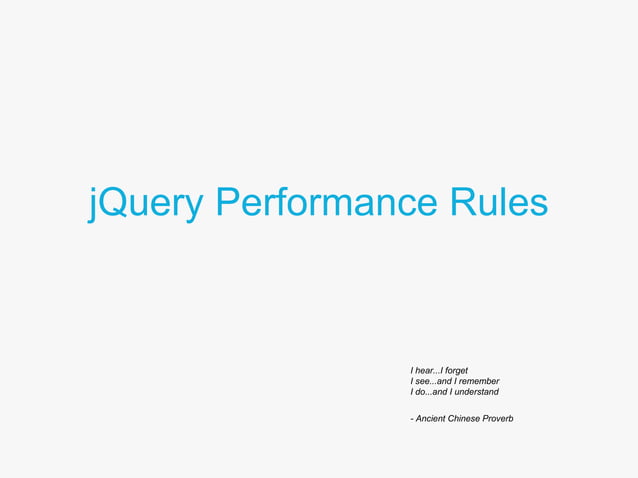 jQuery Performance Rules

I hear...I forget
I see...and I remember
I do...and I understand

- Ancient Chinese Proverb